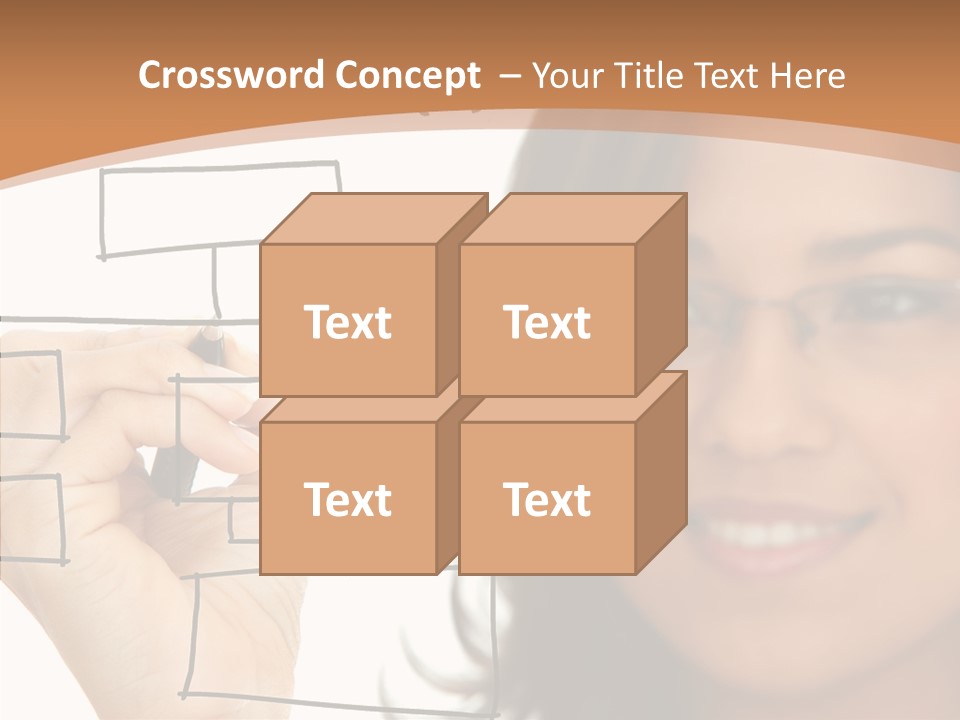 Crossword Concept – Your Title Text Here

Text

Text

Text

Text